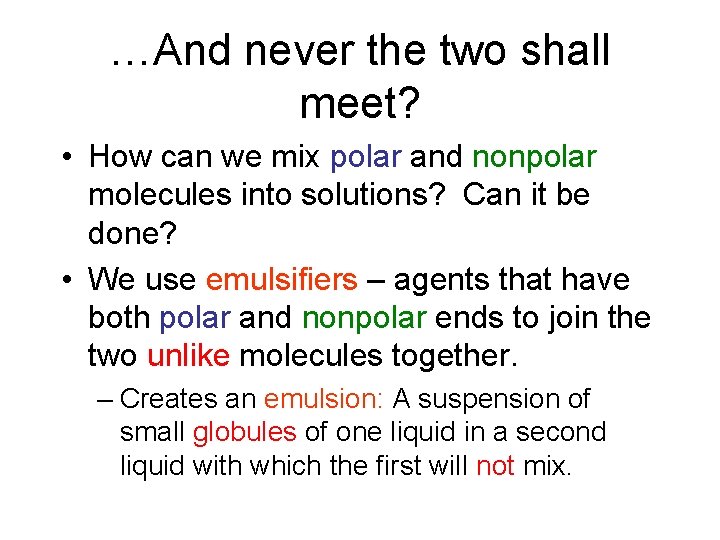 …And never the two shall meet?

• How can we mix polar and nonpolar molecules into solutions? Can it be done?

• We use emulsifiers – agents that have both polar and nonpolar ends to join the two unlike molecules together.

– Creates an emulsion: A suspension of small globules of one liquid in a second liquid with which the first will not mix.